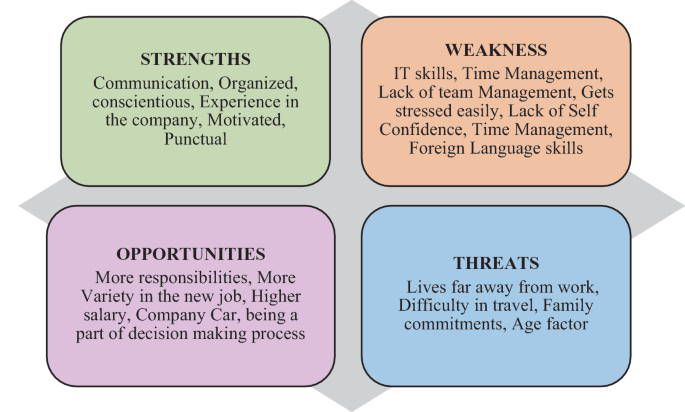 STRENGTHS
Communication, Organized, conscientious, Experience in the company, Motivated, Punctual

WEAKNESS
IT skills, Time Management, Lack of team Management, Gets stressed easily, Lack of Self Confidence, Time Management, Foreign Language skills

OPPORTUNITIES
More responsibilities, More Variety in the new job, Higher salary, Company Car, being a part of decision making process

THREATS
Lives far away from work, Difficulty in travel, Family commitments, Age factor